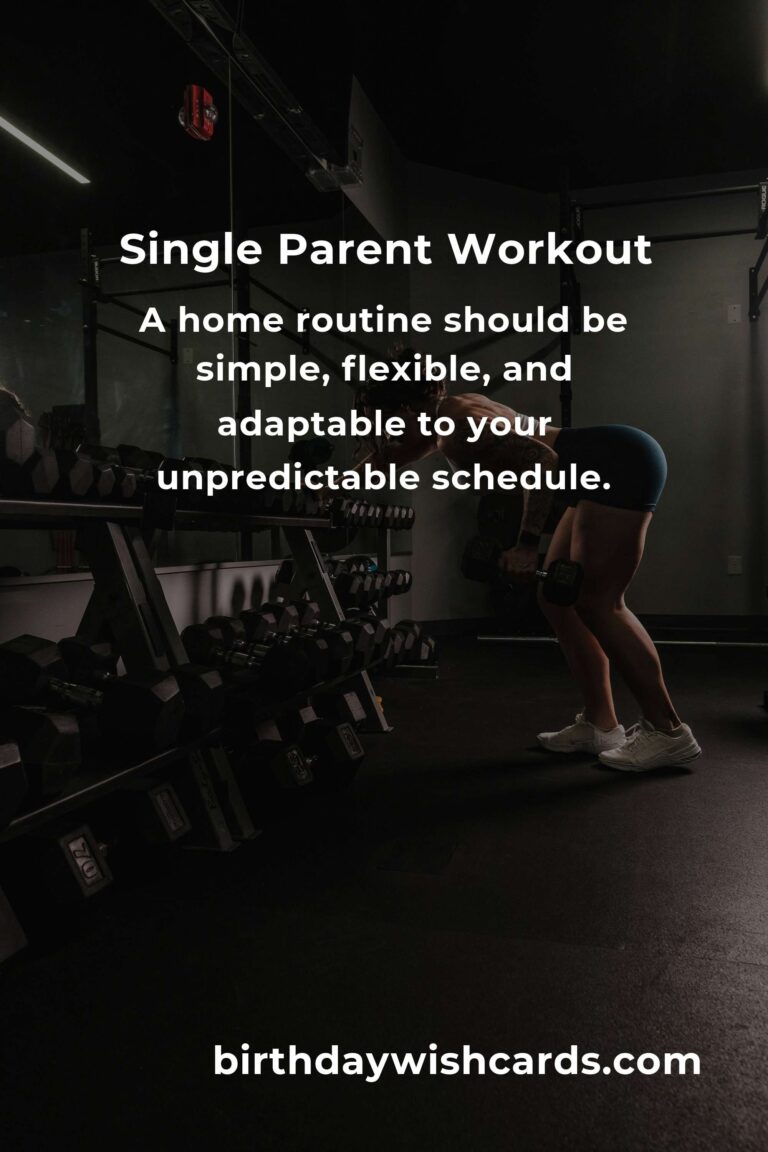 Single Parent Workout

A home routine should be simple, flexible, and adaptable to your unpredictable schedule.

birthdaywishcards.com